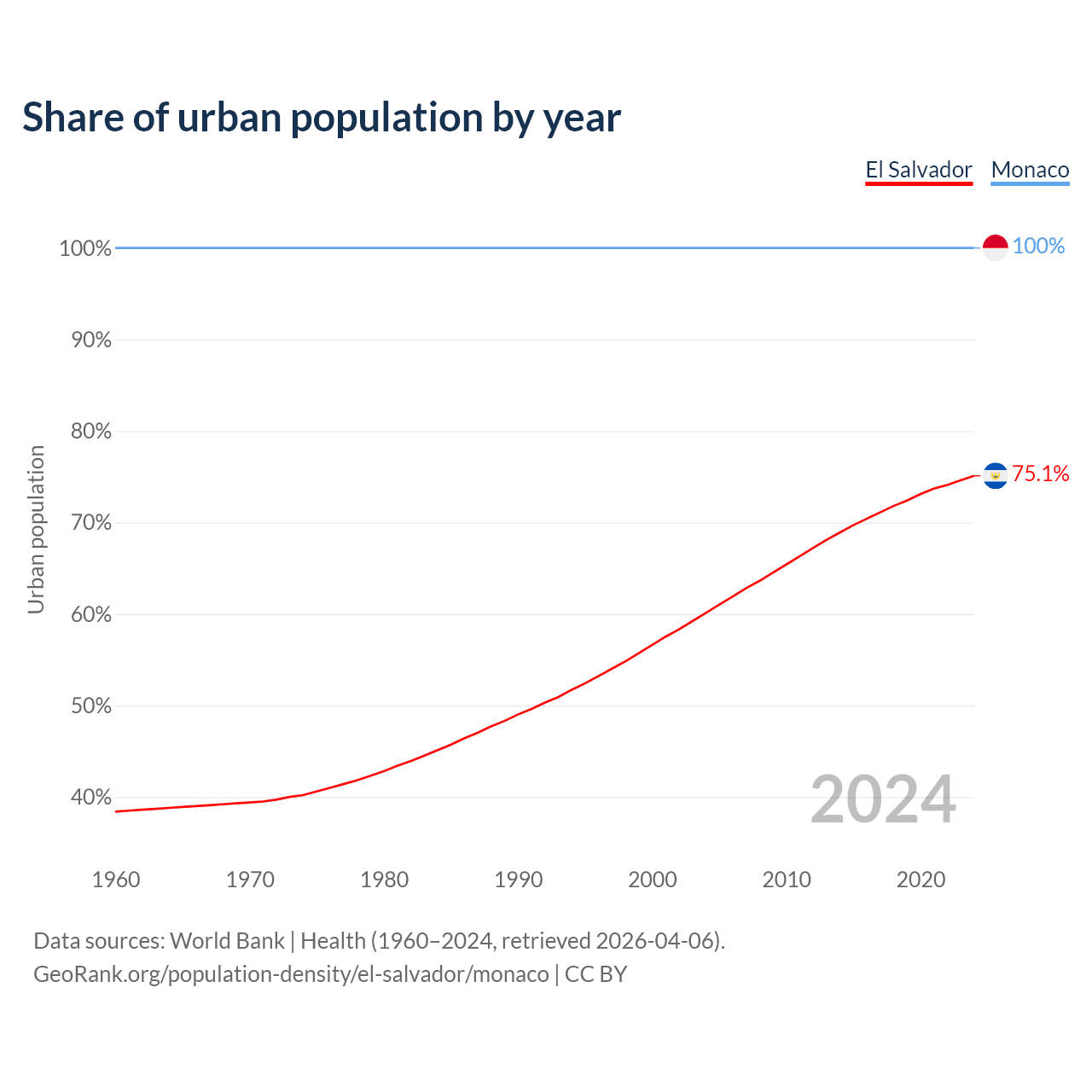 Share of urban population by year

El Salvador Monaco

Urban population

100%
90%
80%
70%
60%
50%
40%

100%
75.1%

2024

1960 1970 1980 1990 2000 2010 2020

Data sources: World Bank | Health (1960–2024, retrieved 2026-04-06).
GeoRank.org/population-density/el-salvador/monaco | CC BY